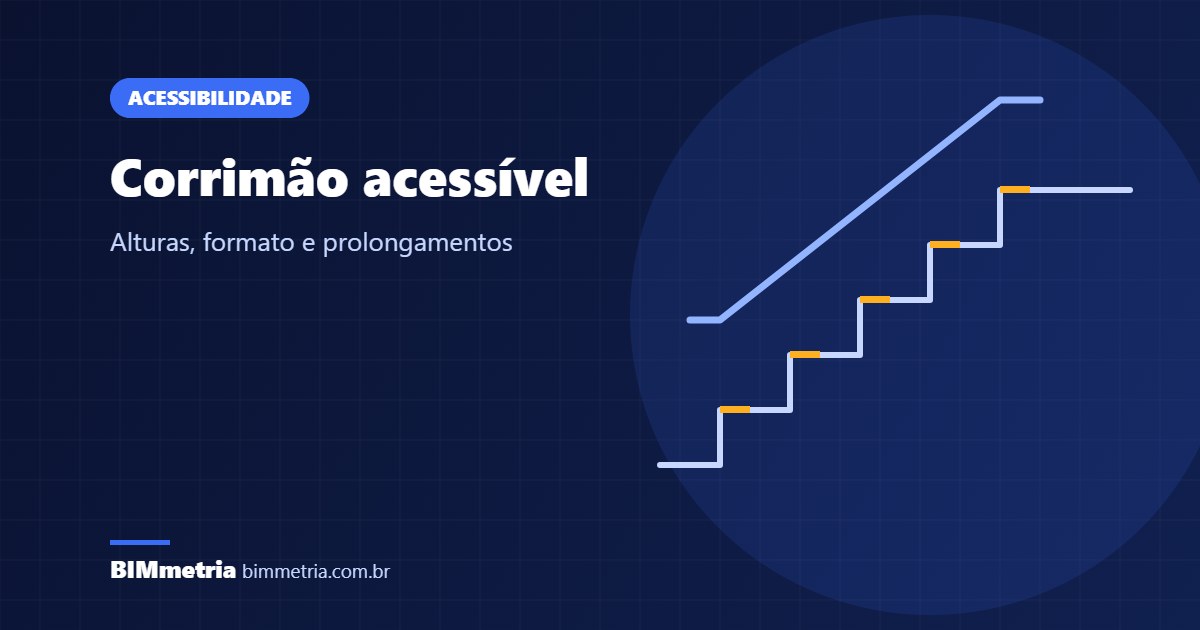 ACESSIBILIDADE

Corrimão acessível

Alturas, formato e prolongamentos

BIMmetria bimmetria.com.br